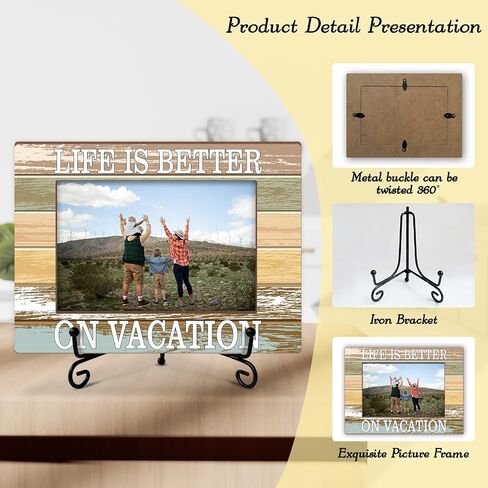 Product Detail Presentation

LIFE IS BETTER
ON VACATION

Metal buckle can be twisted 360°

Iron Bracket

LIFE IS BETTER
ON VACATION

Exquisite Picture Frame